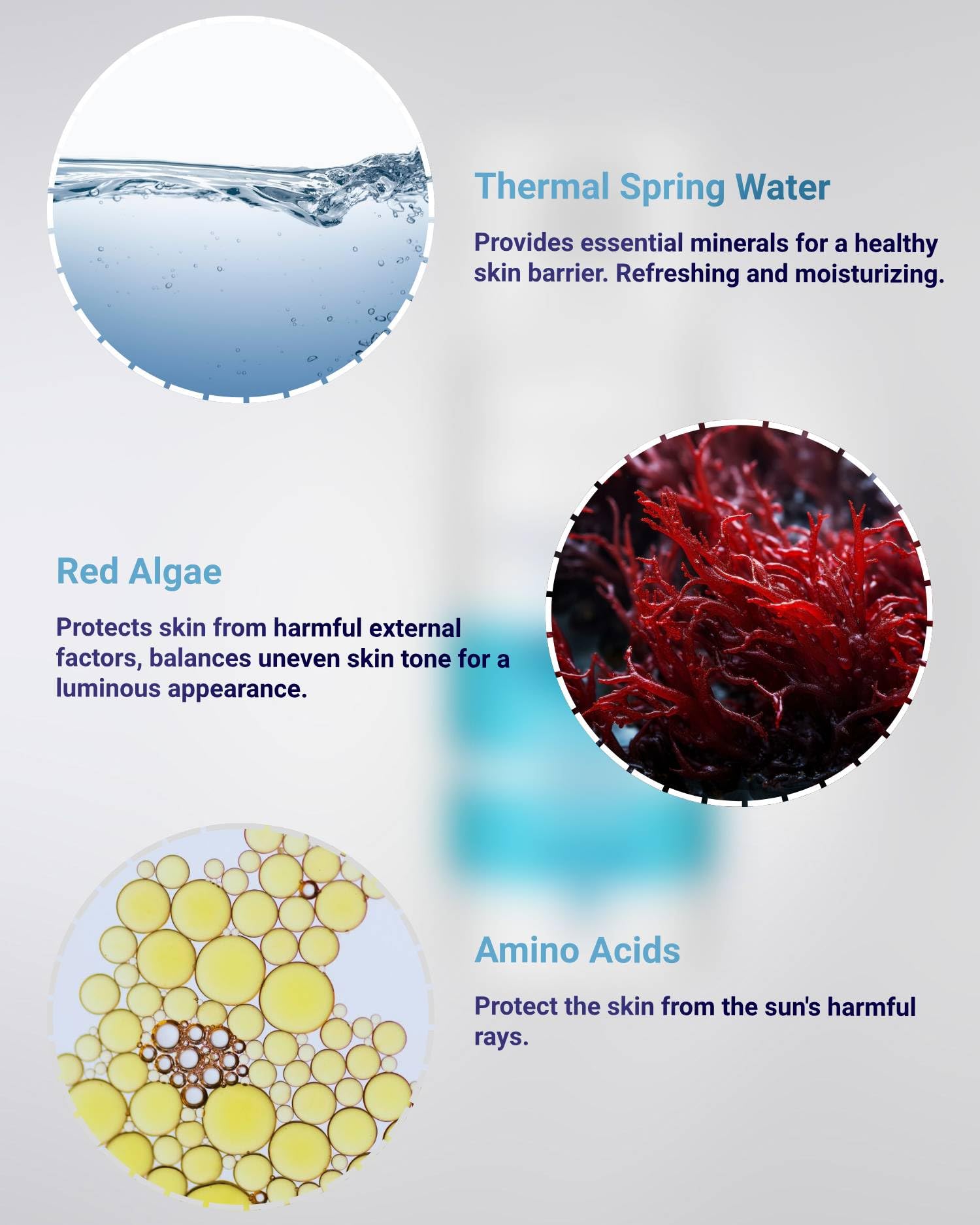 Thermal Spring Water

Provides essential minerals for a healthy skin barrier. Refreshing and moisturizing.

Red Algae

Protects skin from harmful external factors, balances uneven skin tone for a luminous appearance.

Amino Acids

Protect the skin from the sun's harmful rays.